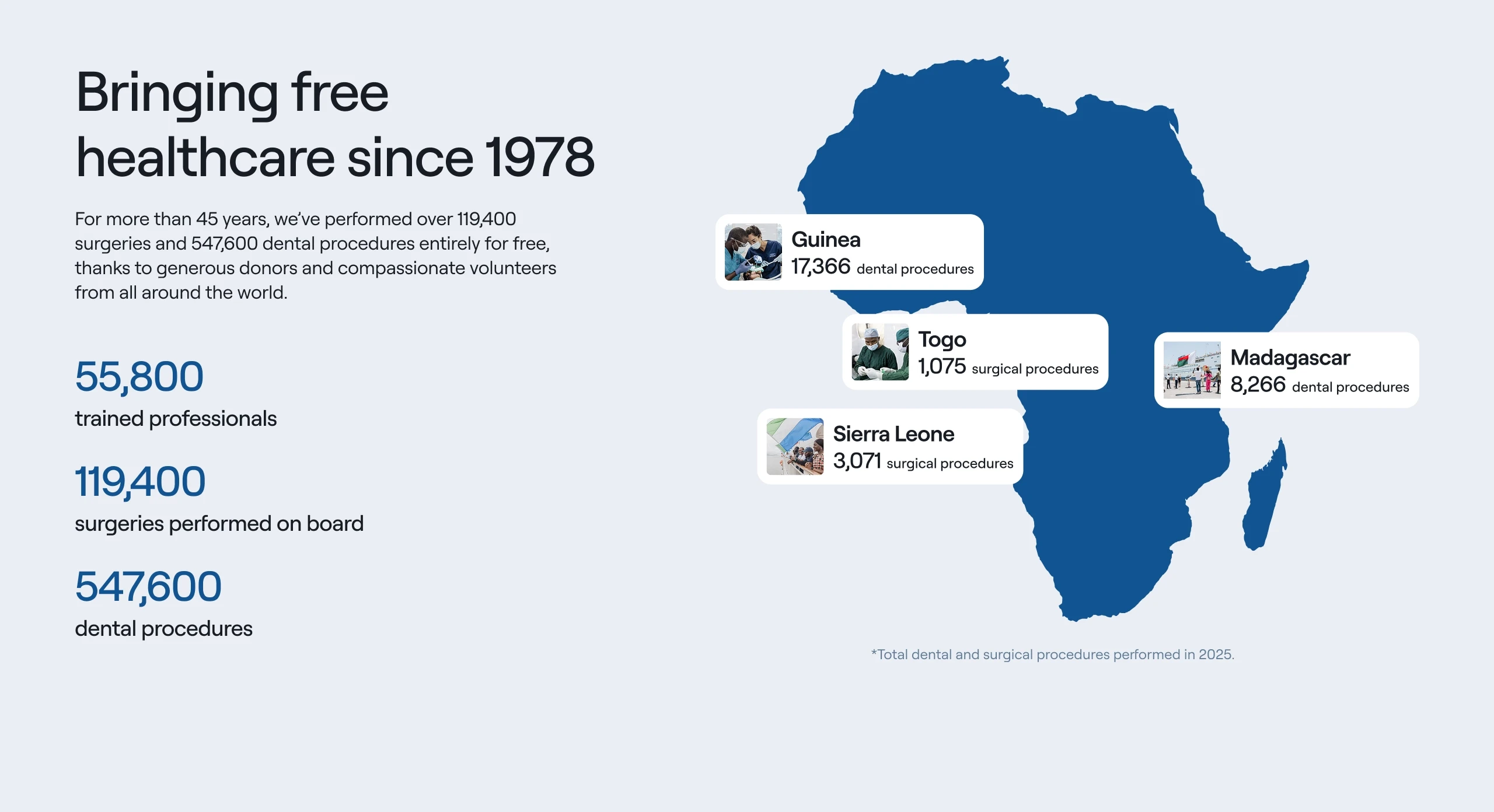 Bringing free healthcare since 1978

For more than 45 years, we've performed over 119,400 surgeries and 547,600 dental procedures entirely for free, thanks to generous donors and compassionate volunteers from all around the world.

55,800
trained professionals

119,400
surgeries performed on board

547,600
dental procedures

Guinea
17,366 dental procedures

Togo
1,075 surgical procedures

Madagascar
8,266 dental procedures

Sierra Leone
3,071 surgical procedures

*Total dental and surgical procedures performed in 2025.